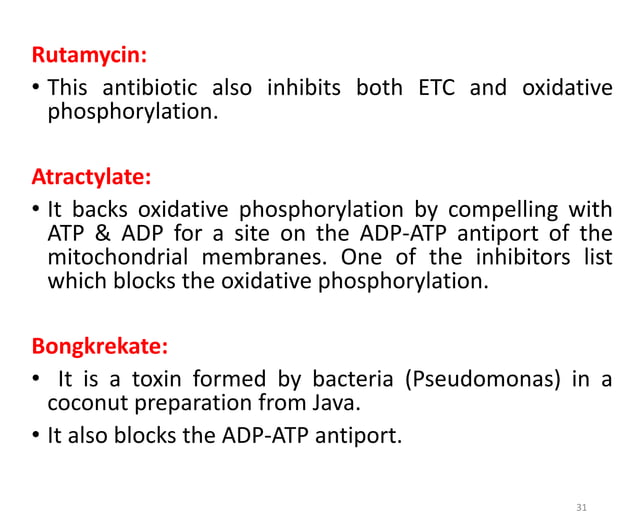 Rutamycin:
• This antibiotic also inhibits both ETC and oxidative phosphorylation.

Atractylate:
• It backs oxidative phosphorylation by compelling with ATP & ADP for a site on the ADP-ATP antiport of the mitochondrial membranes. One of the inhibitors list which blocks the oxidative phosphorylation.

Bongkrekate:
• It is a toxin formed by bacteria (Pseudomonas) in a coconut preparation from Java.
• It also blocks the ADP-ATP antiport.

31